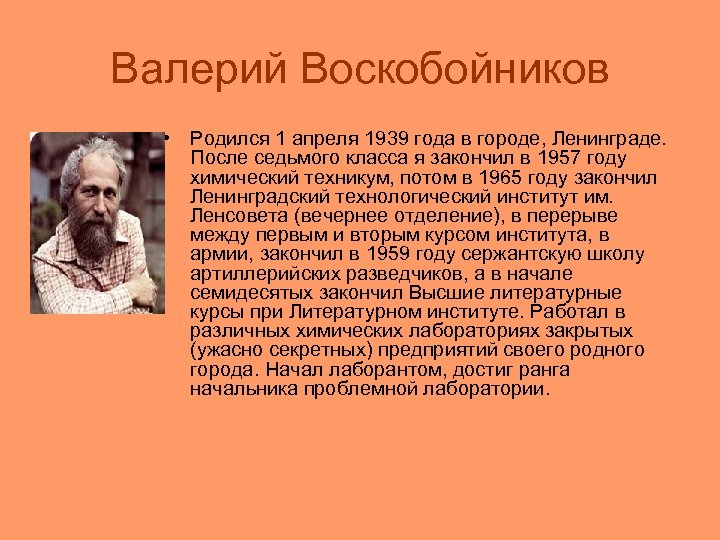 Валерий Воскобойников

• Родился 1 апреля 1939 года в городе, Ленинграде. После седьмого класса я закончил в 1957 году химический техникум, потом в 1965 году закончил Ленинградский технологический институт им. Ленсовета (вечернее отделение), в перерыве между первым и вторым курсом института, в армии, закончил в 1959 году сержантскую школу артиллерийских разведчиков, а в начале семидесятых закончил Высшие литературные курсы при Литературном институте. Работал в различных химических лабораториях закрытых (ужасно секретных) предприятий своего родного города. Начал лаборантом, достиг ранга начальника проблемной лаборатории.